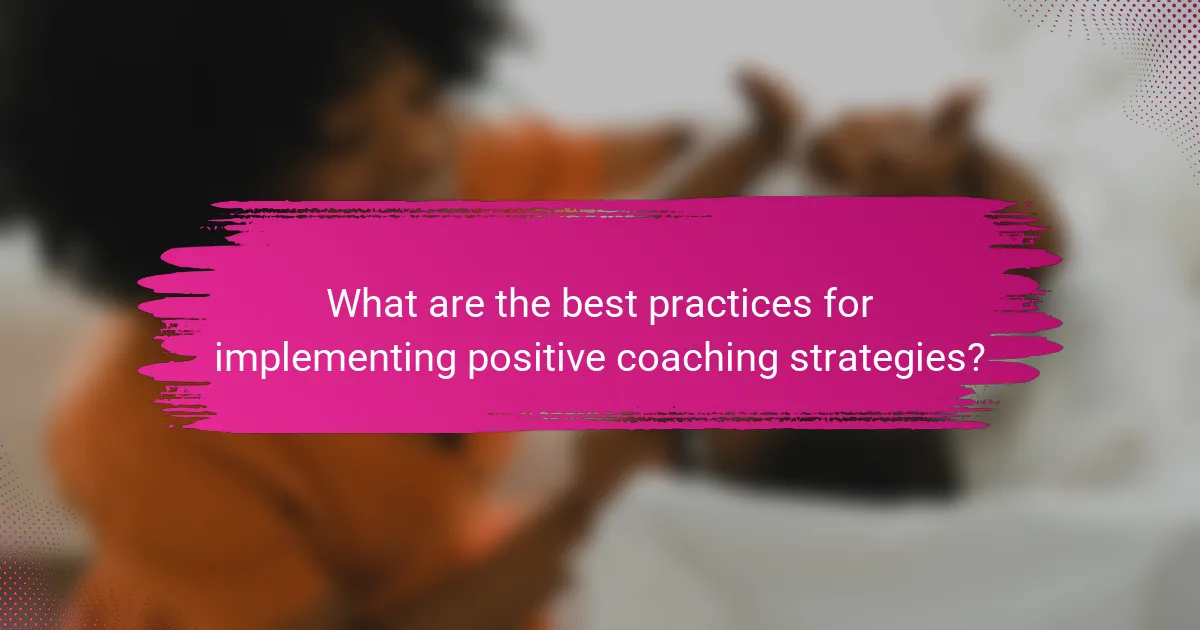 What are the best practices for implementing positive coaching strategies?